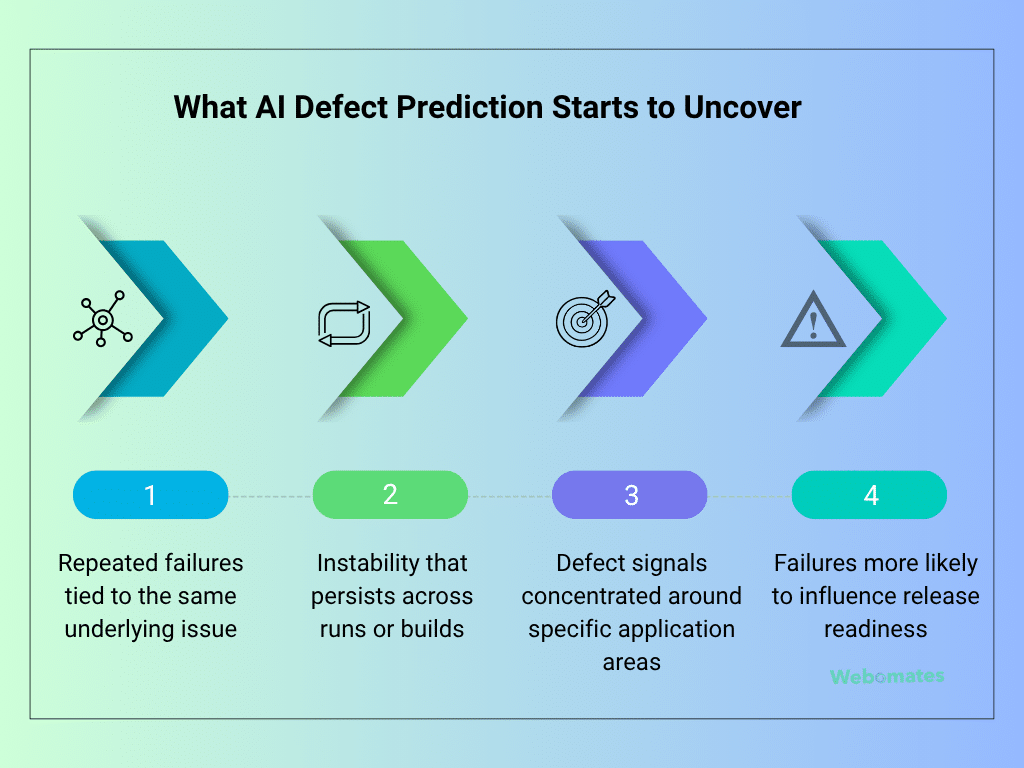 What AI Defect Prediction Starts to Uncover

1

Repeated failures tied to the same underlying issue

2

Instability that persists across runs or builds

3

Defect signals concentrated around specific application areas

4

Failures more likely to influence release readiness

Webomates